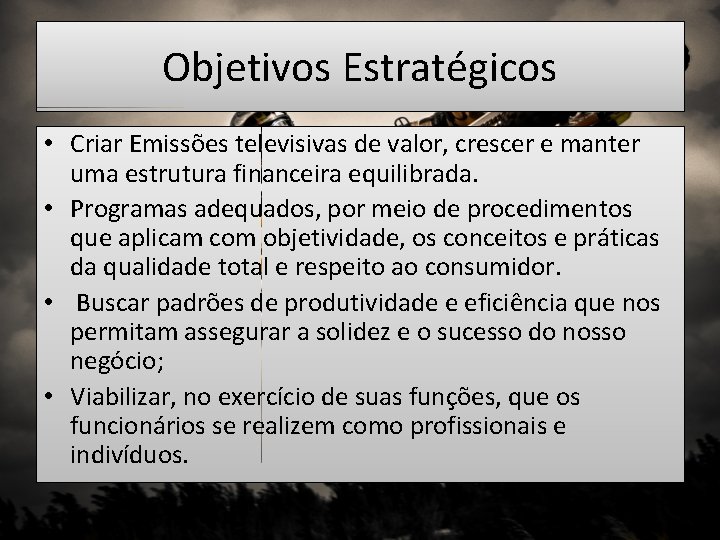 Objetivos Estratégicos

• Criar Emissões televisivas de valor, crescer e manter uma estrutura financeira equilibrada.

• Programas adequados, por meio de procedimentos que aplicam com objetividade, os conceitos e práticas da qualidade total e respeito ao consumidor.

• Buscar padrões de produtividade e eficiência que nos permitam assegurar a solidez e o sucesso do nosso negócio;

• Viabilizar, no exercício de suas funções, que os funcionários se realizem como profissionais e indivíduos.